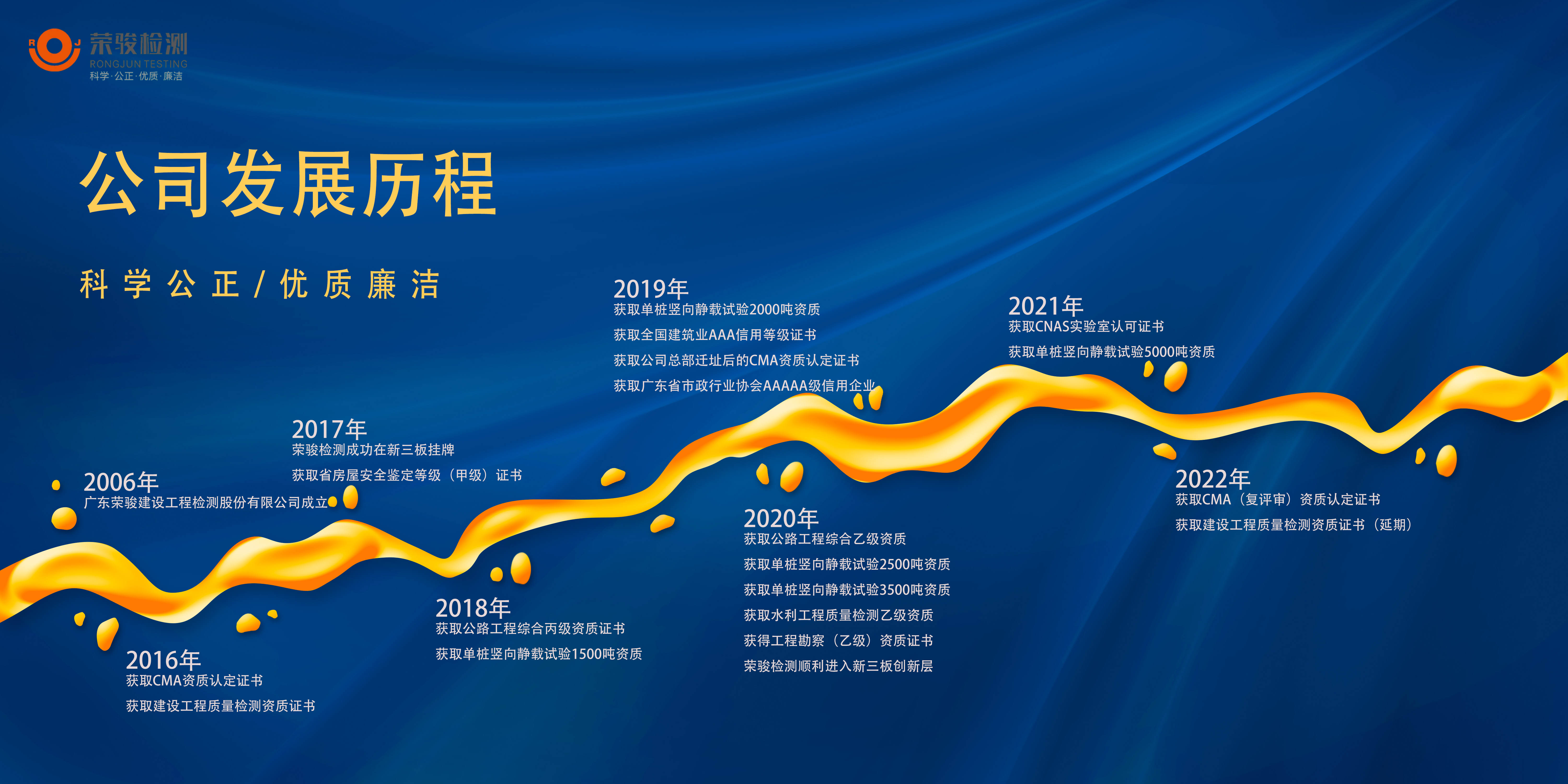 R J 荣骏检测
RONGJUN TESTING
科学·公正·优质·廉洁

公司发展历程

科学公正/优质廉洁

2006年
广东荣骏建设工程检测股份有限公司成立

2016年
获取CMA资质认定证书

获取建设工程质量检测资质证书

2017年
荣骏检测成功在新三板挂牌

获取省房屋安全鉴定等级（甲级）证书

2018年
获取公路工程综合丙级资质证书

获取单桩竖向静载试验1500吨资质

2019年
获取单桩竖向静载试验2000吨资质

获取全国建筑业AAA信用等级证书

获取公司总部迁址后的CMA资质认定证书

获取广东省市政行业协会AAAAA级信用企业

2020年
获取公路工程综合乙级资质

获取单桩竖向静载试验2500吨资质

获取单桩竖向静载试验3500吨资质

获取水利工程质量检测乙级资质

获得工程勘察（乙级）资质证书

荣骏检测顺利进入新三板创新层

2021年
获取CNAS实验室认可证书

获取单桩竖向静载试验5000吨资质

2022年
获取CMA（复评审）资质认定证书

获取建设工程质量检测资质证书（延期）